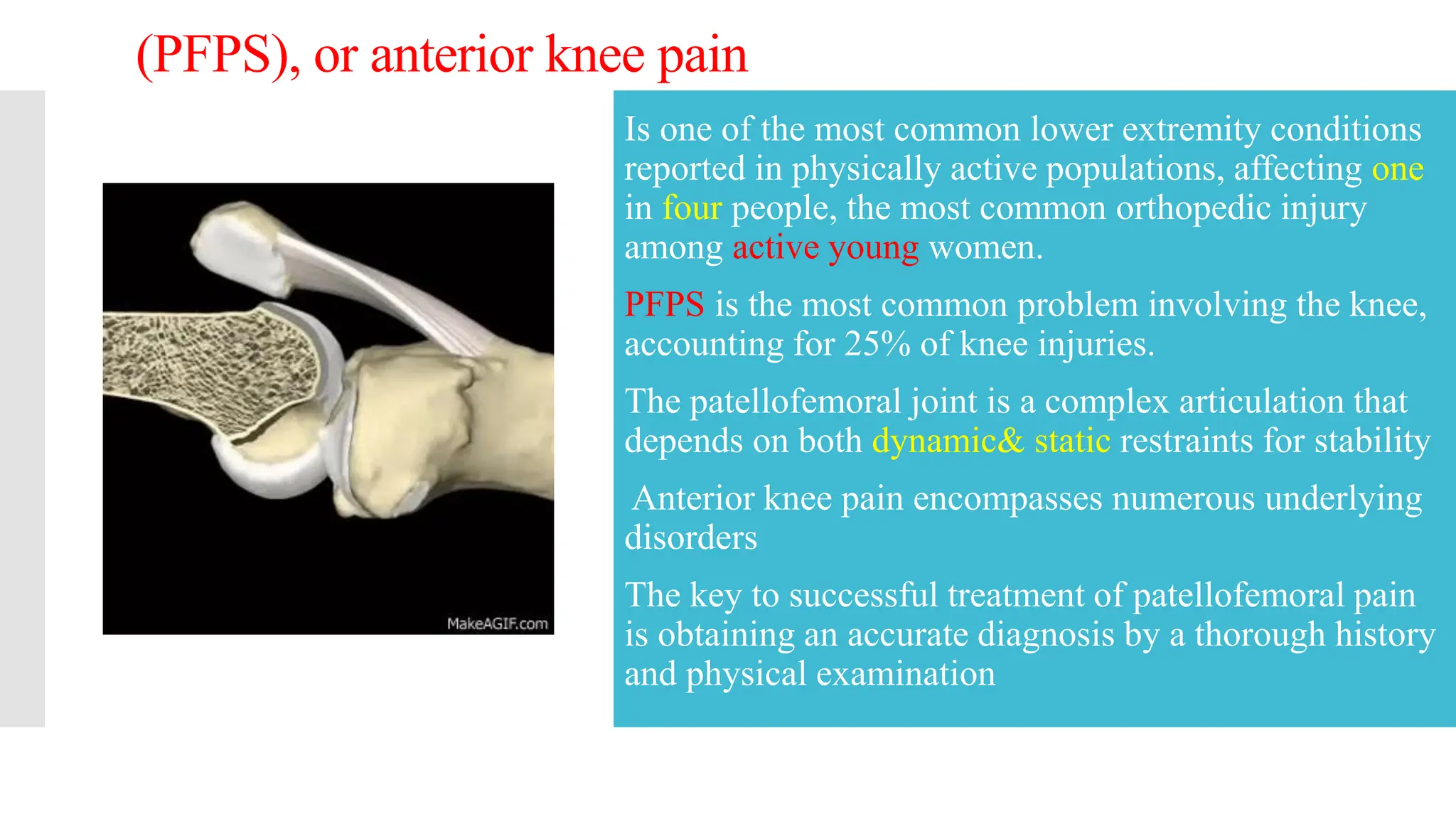 (PFPS), or anterior knee pain

MakeAGIF.com

Is one of the most common lower extremity conditions reported in physically active populations, affecting one in four people, the most common orthopedic injury among active young women.

PFPS is the most common problem involving the knee, accounting for 25% of knee injuries.

The patellofemoral joint is a complex articulation that depends on both dynamic& static restraints for stability

Anterior knee pain encompasses numerous underlying disorders

The key to successful treatment of patellofemoral pain is obtaining an accurate diagnosis by a thorough history and physical examination